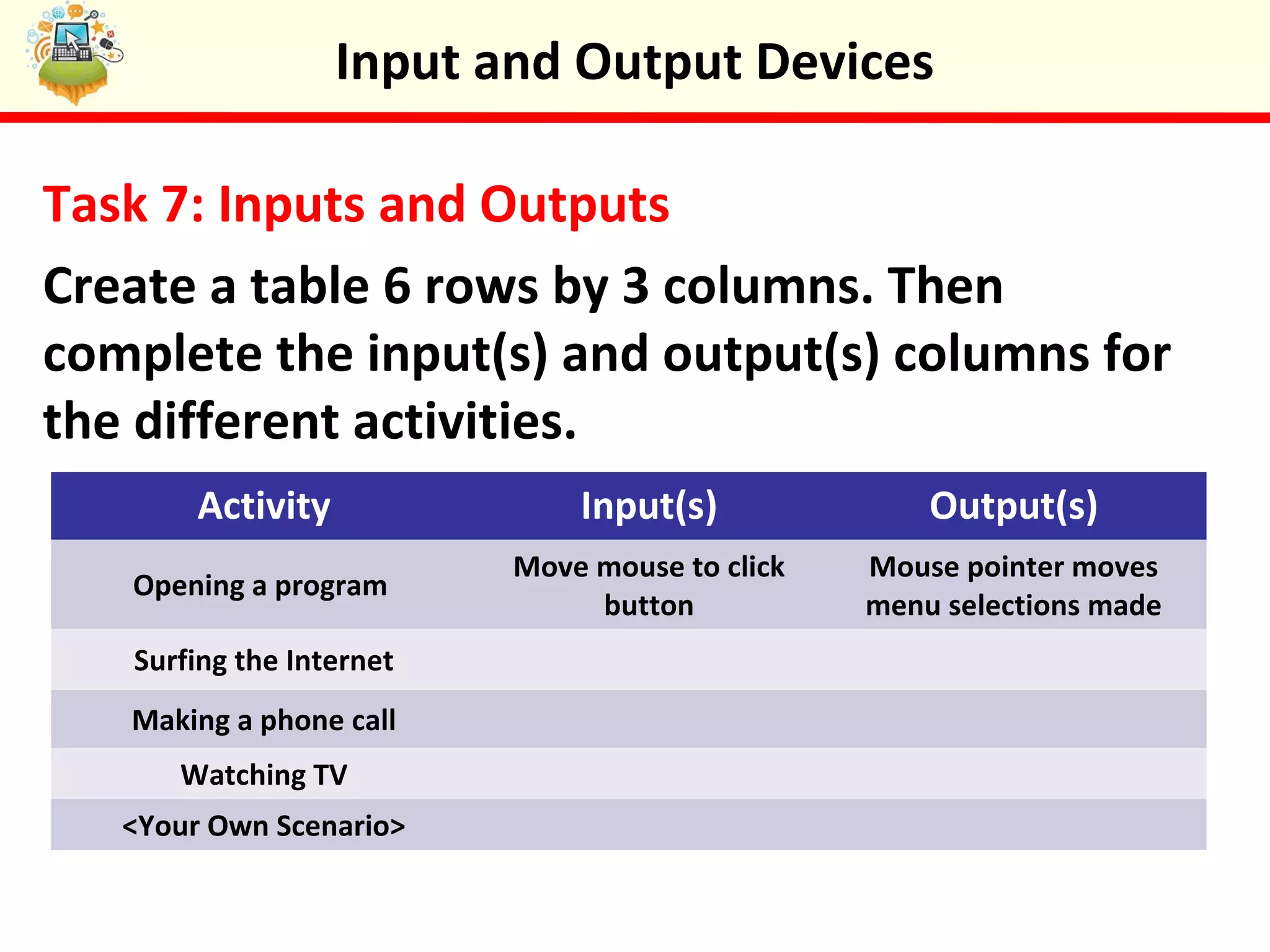 Input and Output Devices

Task 7: Inputs and Outputs

Create a table 6 rows by 3 columns. Then complete the input(s) and output(s) columns for the different activities.

| Activity | Input(s) | Output(s) |
|---|---|---|
| Opening a program | Move mouse to click button | Mouse pointer moves menu selections made |
| Surfing the Internet | | |
| Making a phone call | | |
| Watching TV | | |
| <Your Own Scenario> | | |